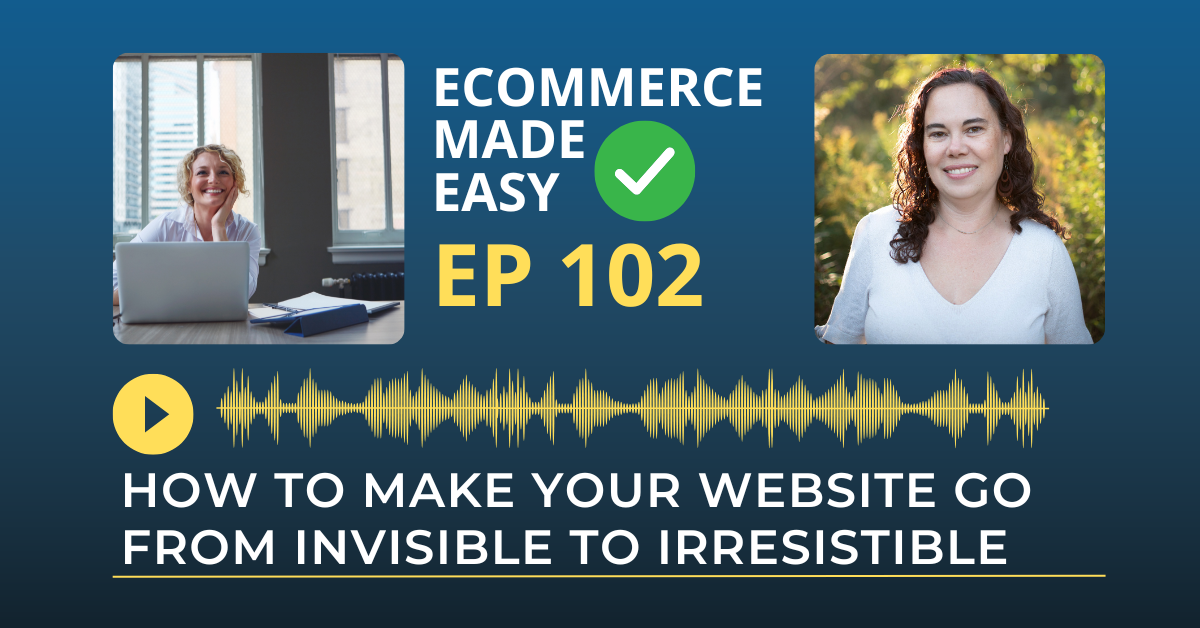 ECOMMERCE MADE EASY

EP 102

HOW TO MAKE YOUR WEBSITE GO FROM INVISIBLE TO IRRESISTIBLE